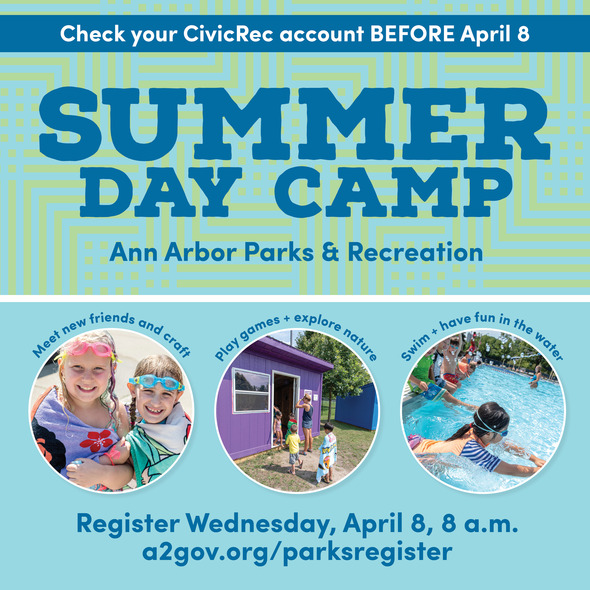 Check your CivicRec account BEFORE April 8

SUMMER DAY CAMP

Ann Arbor Parks & Recreation

Meet new friends and craft

Play games + explore nature

Swim + have fun in the water

Register Wednesday, April 8, 8 a.m.
a2gov.org/parksregister